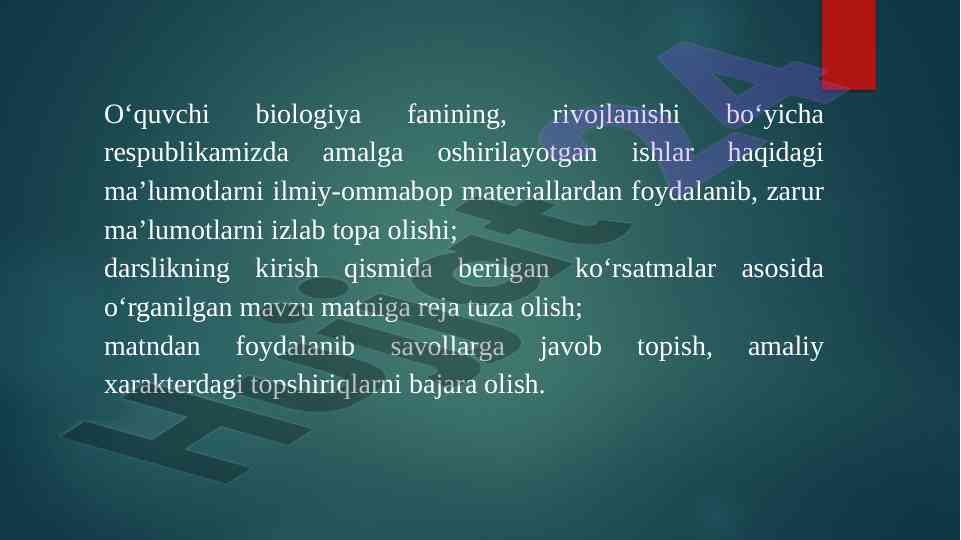 O‘quvchi biologiya fanining, rivojlanishi bo‘yicha respublikamizda amalga oshirilayotgan ishlar haqidagi ma’lumotlarni ilmiy-ommabop materiallardan foydalanib, zarur ma’lumotlarni izlab topa olishi;
darslikning kirish qismida berilgan ko‘rsatmalar asosida o‘rganilgan mavzu matniga reja tuza olish;
matndan foydalanib savollarga javob topish, amaliy xarakterdagi topshiriqlarni bajara olish.

Hujjat24